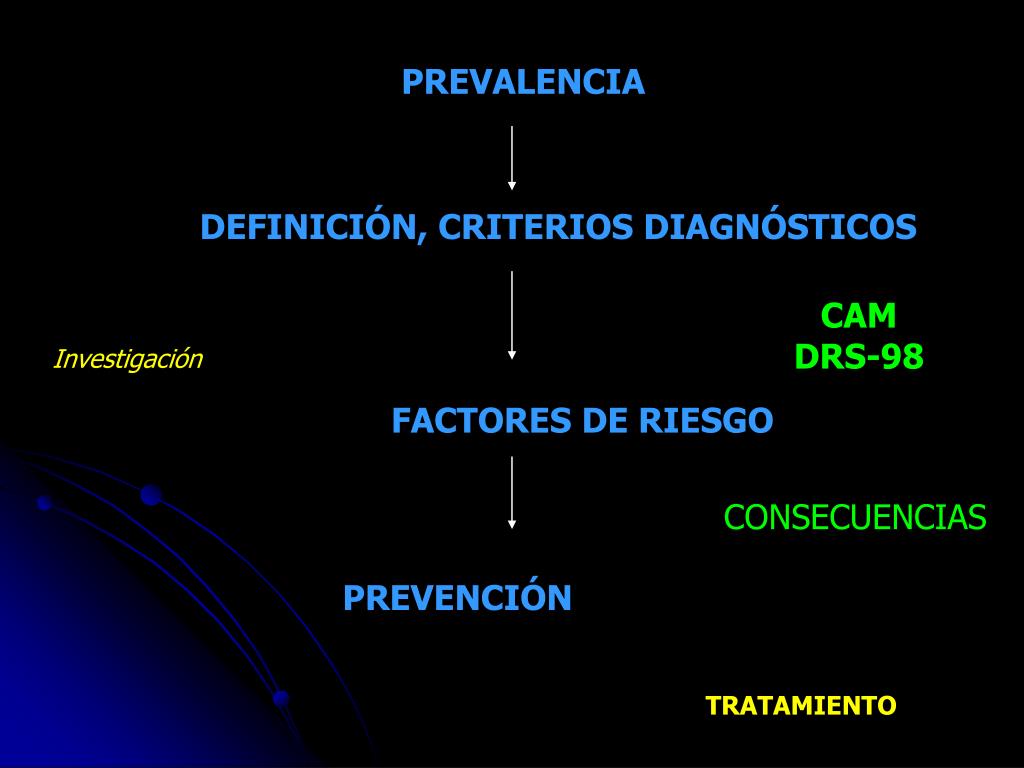 PREVALENCIA

DEFINICIÓN, CRITERIOS DIAGNÓSTICOS

CAM
DRS-98

Investigación

FACTORES DE RIESGO

CONSECUENCIAS

PREVENCIÓN

TRATAMIENTO